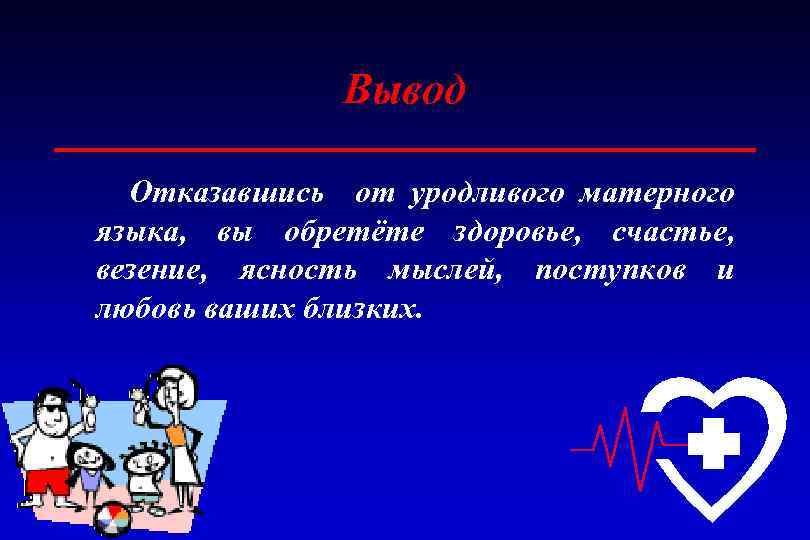 Вывод

Отказавшись от уродливого матерного языка, вы обретёте здоровье, счастье, везение, ясность мыслей, поступков и любовь ваших близких.